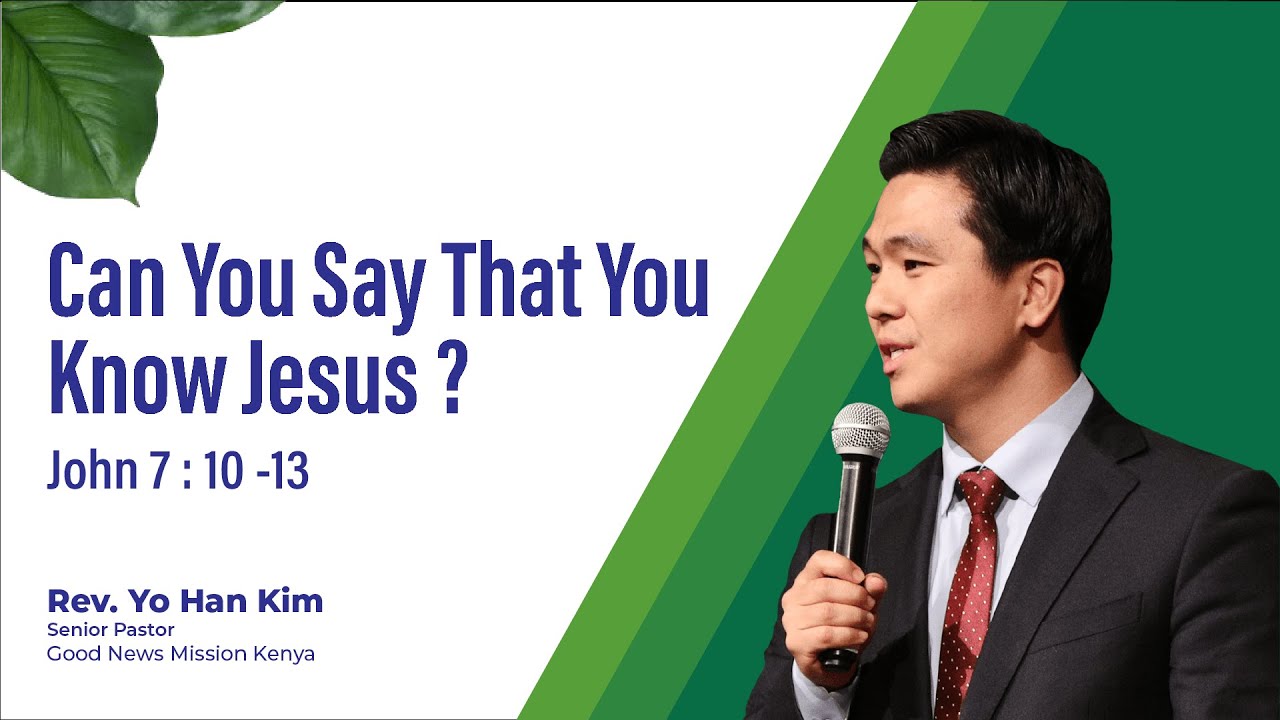 Can You Say That You Know Jesus ?

John 7 : 10 -13

Rev. Yo Han Kim
Senior Pastor
Good News Mission Kenya